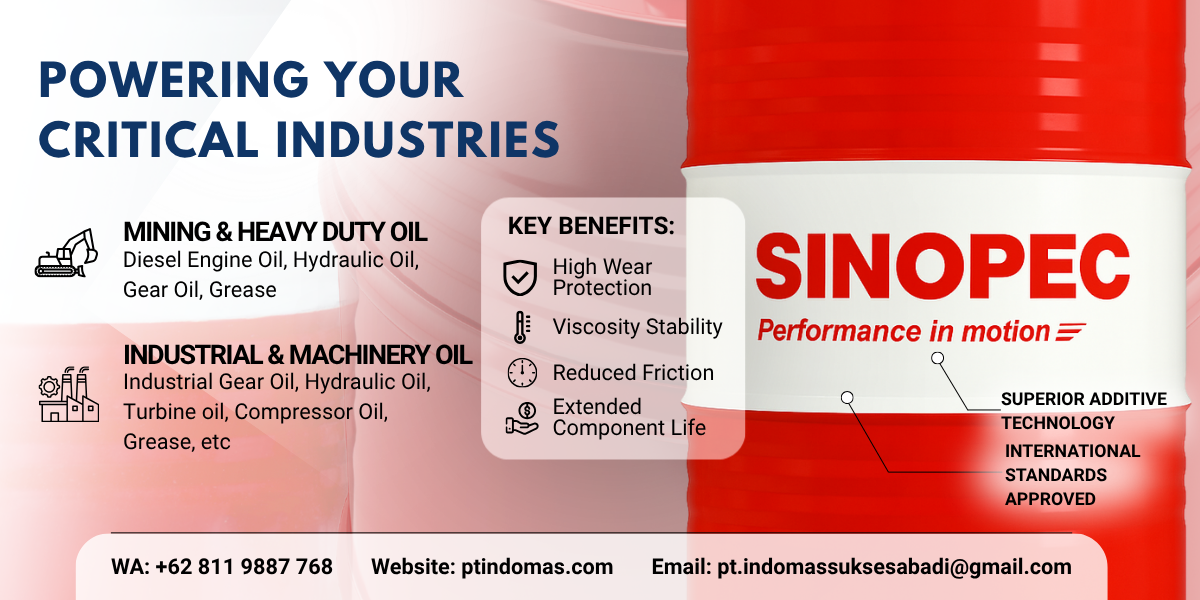 POWERING YOUR CRITICAL INDUSTRIES

MINING & HEAVY DUTY OIL
Diesel Engine Oil, Hydraulic Oil, Gear Oil, Grease

INDUSTRIAL & MACHINERY OIL
Industrial Gear Oil, Hydraulic Oil, Turbine oil, Compressor Oil, Grease, etc

KEY BENEFITS:
High Wear Protection
Viscosity Stability
Reduced Friction
Extended Component Life

SINOPEC
Performance in motion

SUPERIOR ADDITIVE TECHNOLOGY

INTERNATIONAL STANDARDS APPROVED

WA: +62 811 9887 768 Website: ptindomas.com Email: pt.indomassuksesabadi@gmail.com